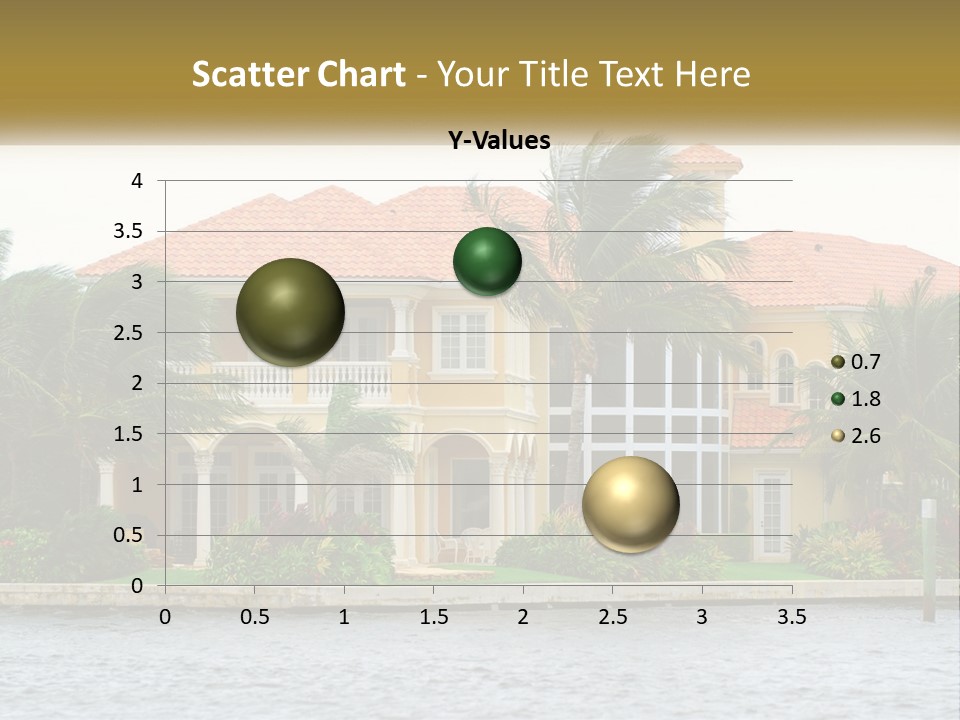 Scatter Chart - Your Title Text Here

Y-Values

4
3.5
3
2.5
2
1.5
1
0.5
0

0 0.5 1 1.5 2 2.5 3 3.5

0.7
1.8
2.6